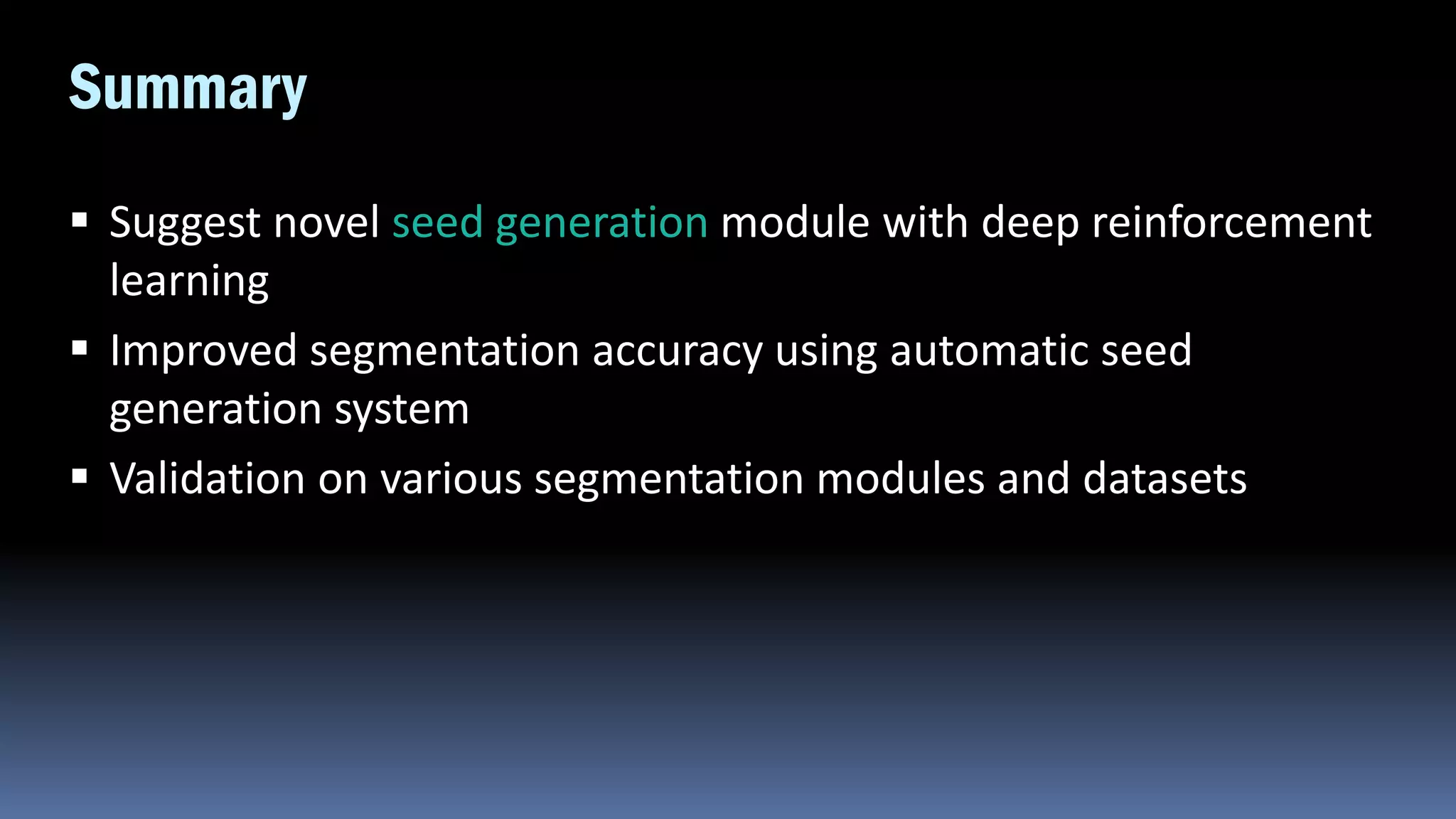 Summary

▪ Suggest novel seed generation module with deep reinforcement learning

▪ Improved segmentation accuracy using automatic seed generation system

▪ Validation on various segmentation modules and datasets